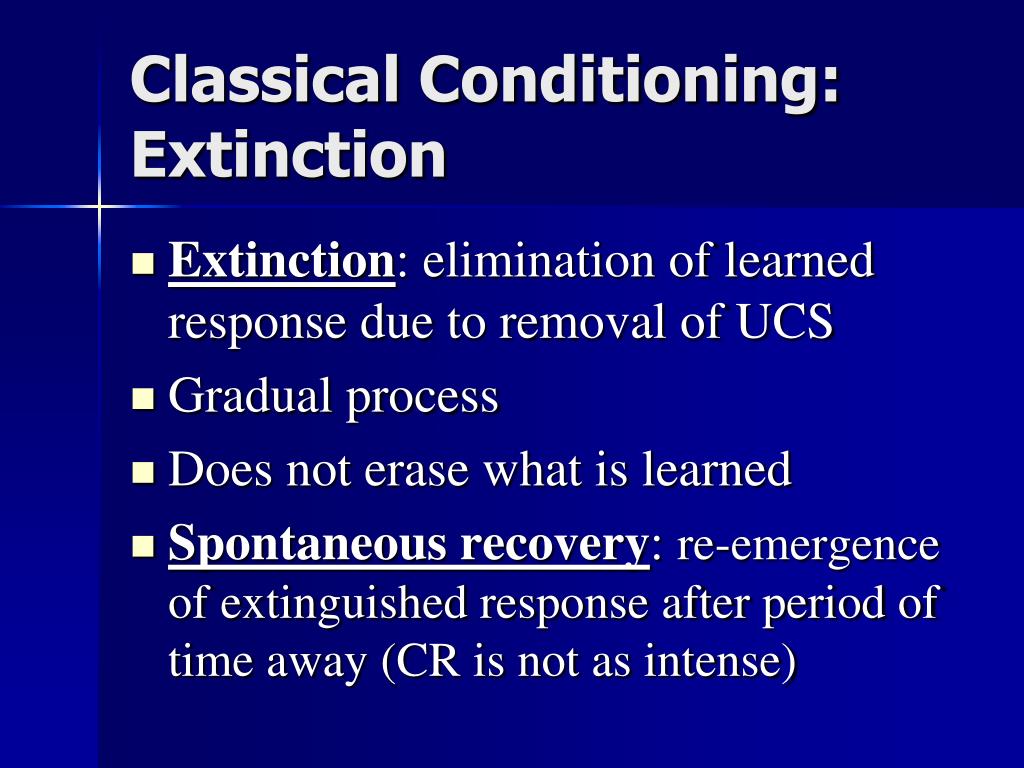 Classical Conditioning: Extinction

Extinction: elimination of learned response due to removal of UCS

Gradual process

Does not erase what is learned

Spontaneous recovery: re-emergence of extinguished response after period of time away (CR is not as intense)